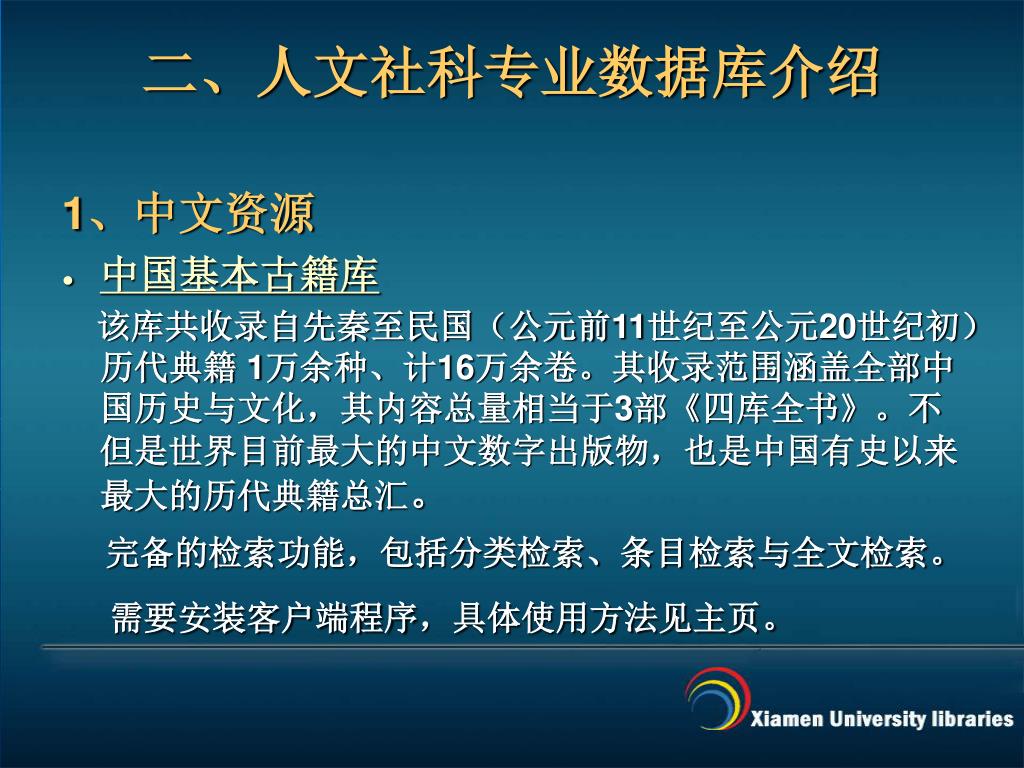 二、人文社科专业数据库介绍

1、中文资源

• 中国基本古籍库

该库共收录自先秦至民国（公元前11世纪至公元20世纪初）历代典籍 1万余种、计16万余卷。其收录范围涵盖全部中国历史与文化，其内容总量相当于3部《四库全书》。不但是世界目前最大的中文数字出版物，也是中国有史以来最大的历代典籍总汇。

完备的检索功能，包括分类检索、条目检索与全文检索。

需要安装客户端程序，具体使用方法见主页。

Xiamen University libraries